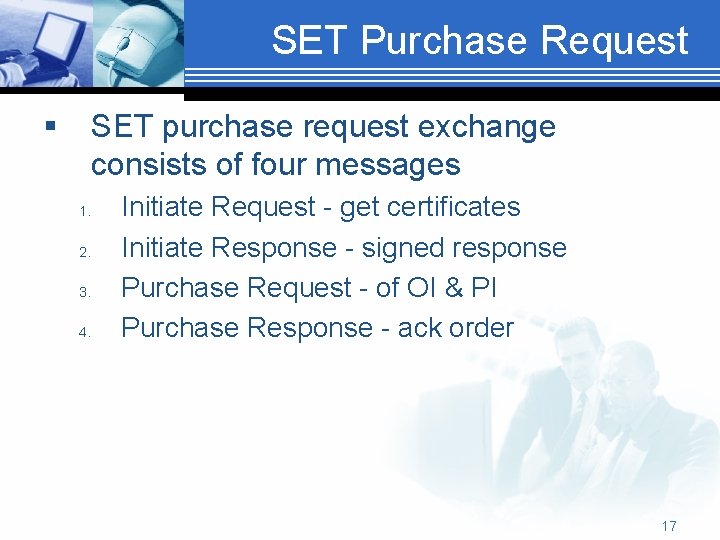 SET Purchase Request

▪ SET purchase request exchange consists of four messages

1. Initiate Request - get certificates
2. Initiate Response - signed response
3. Purchase Request - of OI & PI
4. Purchase Response - ack order

17